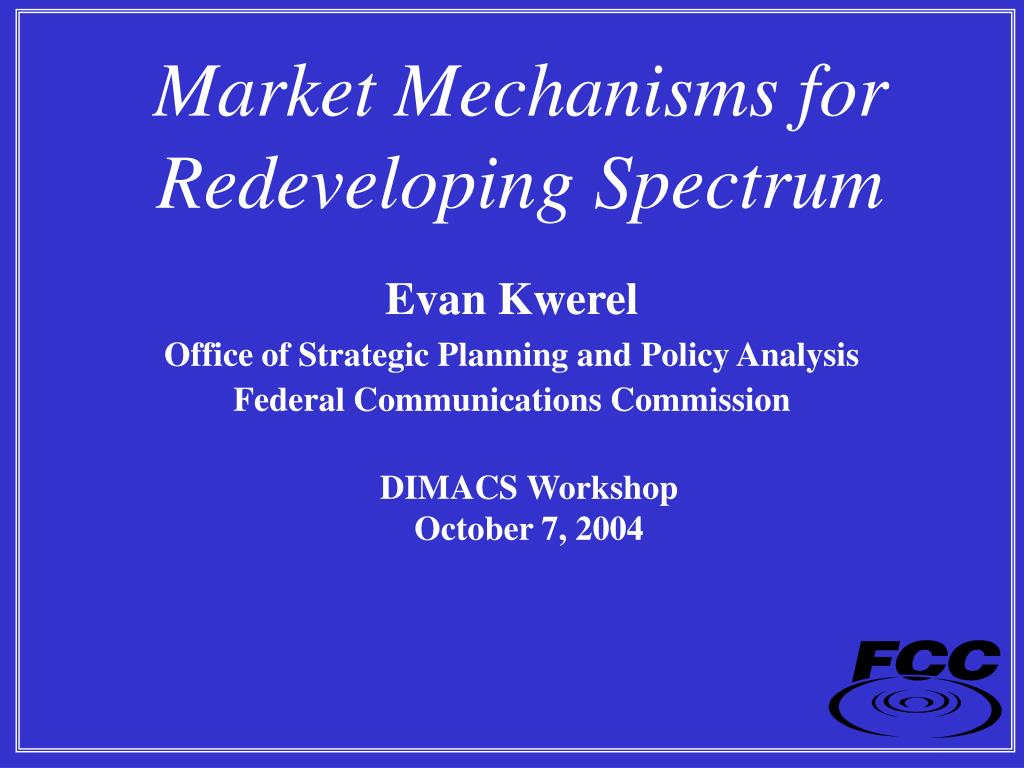 Market Mechanisms for Redeveloping Spectrum

Evan Kwerel

Office of Strategic Planning and Policy Analysis
Federal Communications Commission

DIMACS Workshop
October 7, 2004

FCC